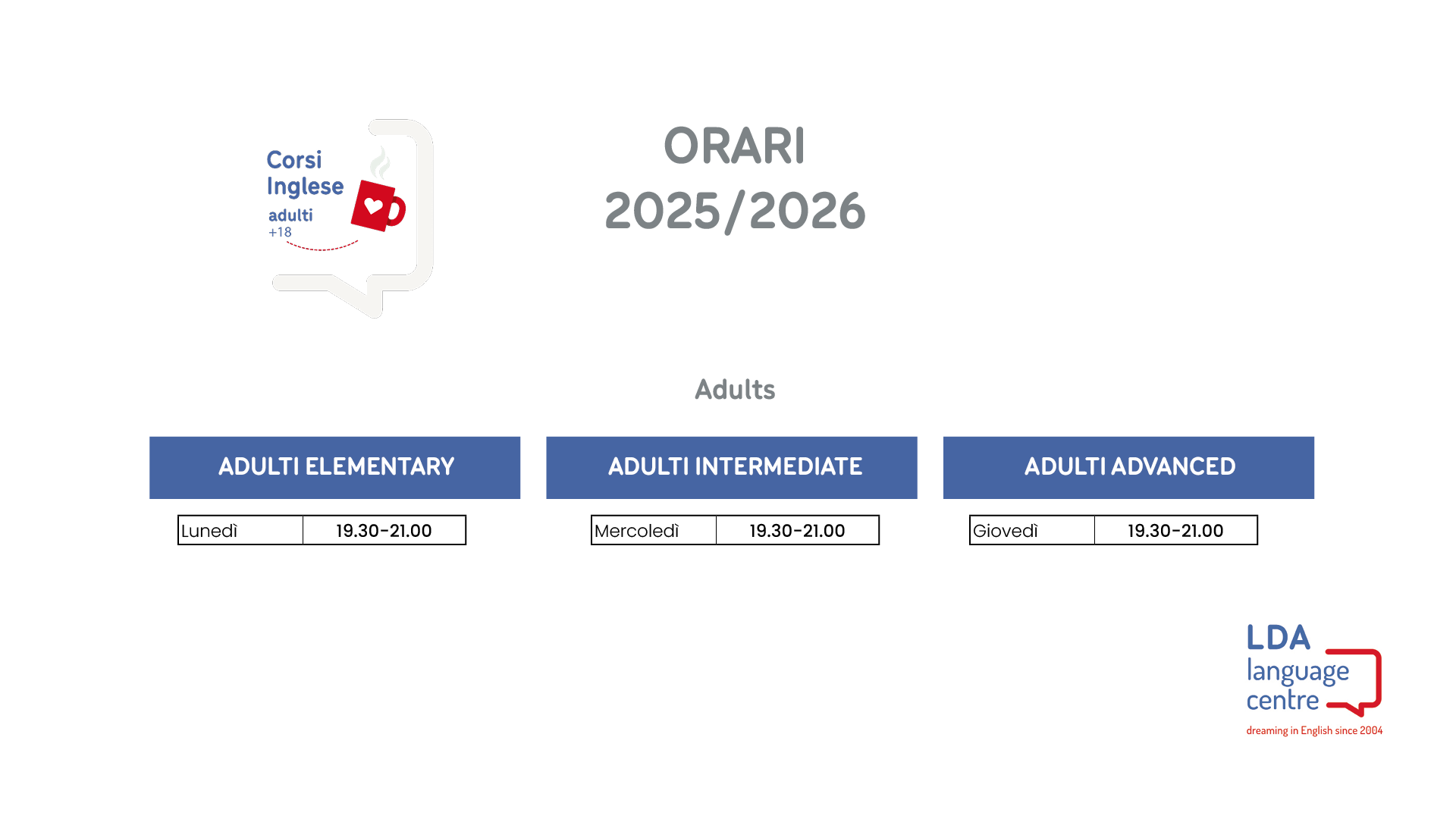 Corsi Inglese adulti +18

ORARI
2025/2026

Adults

ADULTI ELEMENTARY

| Lunedì | 19.30-21.00 |
|---|---|

ADULTI INTERMEDIATE

| Mercoledì | 19.30-21.00 |
|---|---|

ADULTI ADVANCED

| Giovedì | 19.30-21.00 |
|---|---|

LDA language centre
dreaming in English since 2004